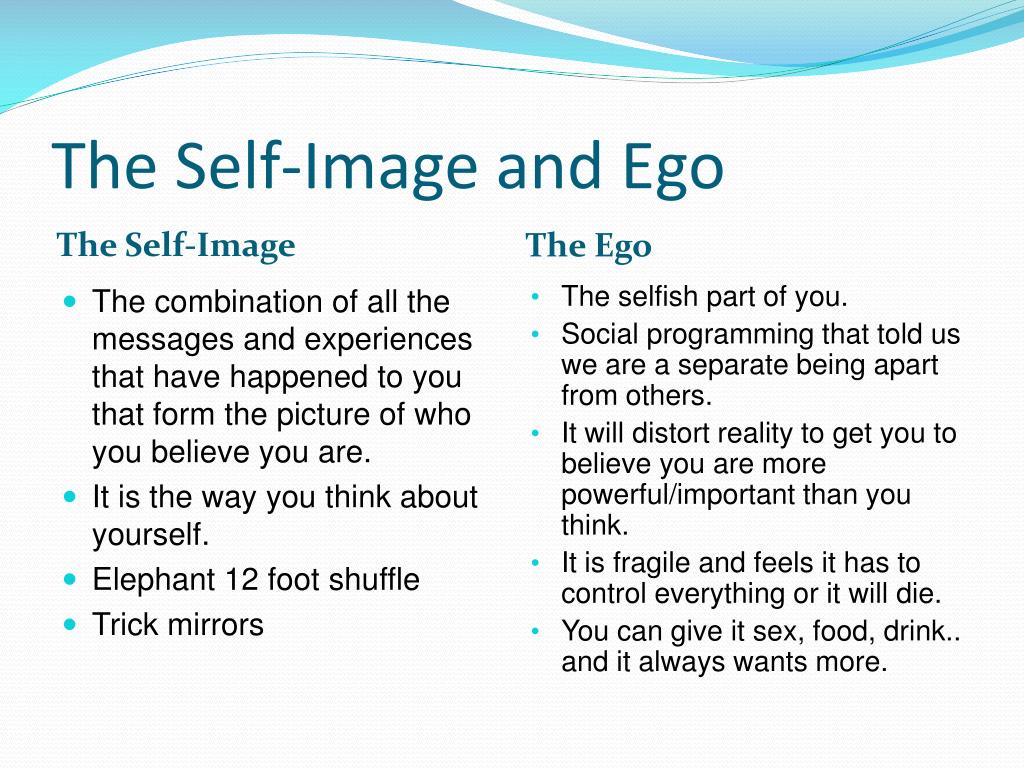 The Self-Image and Ego

The Self-Image

- The combination of all the messages and experiences that have happened to you that form the picture of who you believe you are.
- It is the way you think about yourself.
- Elephant 12 foot shuffle
- Trick mirrors

The Ego

- The selfish part of you.
- Social programming that told us we are a separate being apart from others.
- It will distort reality to get you to believe you are more powerful/important than you think.
- It is fragile and feels it has to control everything or it will die.
- You can give it sex, food, drink.. and it always wants more.